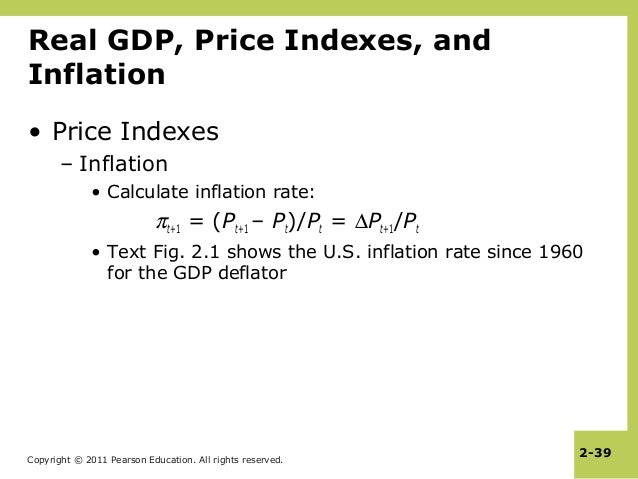 Real GDP, Price Indexes, and Inflation

• Price Indexes

– Inflation

• Calculate inflation rate:

$\pi_{t+1} = (P_{t+1} - P_t)/P_t = \Delta P_{t+1}/P_t$

• Text Fig. 2.1 shows the U.S. inflation rate since 1960 for the GDP deflator

Copyright © 2011 Pearson Education. All rights reserved.

2-39